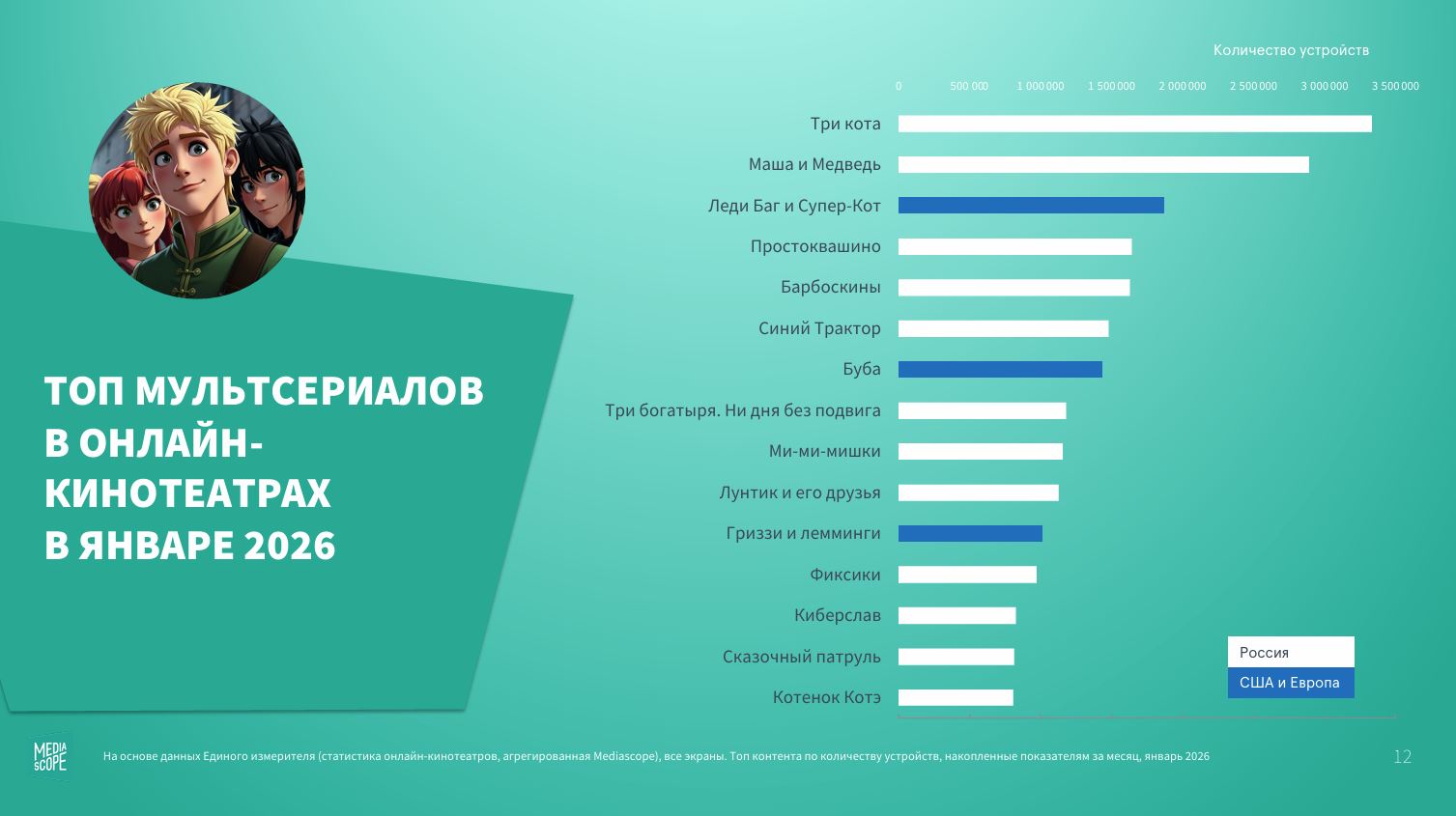 ТОП МУЛЬТСЕРИАЛОВ В ОНЛАЙН-КИНОТЕАТРАХ В ЯНВАРЕ 2026

Количество устройств

0 500 000 1 000 000 1 500 000 2 000 000 2 500 000 3 000 000 3 500 000

Три кота
Маша и Медведь
Леди Баг и Супер-Кот
Простоквашино
Барбоскины
Синий Трактор
Буба
Три богатыря. Ни дня без подвига
Ми-ми-мишки
Лунтик и его друзья
Гриззи и лемминги
Фиксики
Киберслав
Сказочный патруль
Котенок Котэ

Россия
США и Европа

MEDIA SCOPE

На основе данных Единого измерителя (статистика онлайн-кинотеатров, агрегированная Mediascope), все экраны. Топ контента по количеству устройств, накопленные показателям за месяц, январь 2026

12